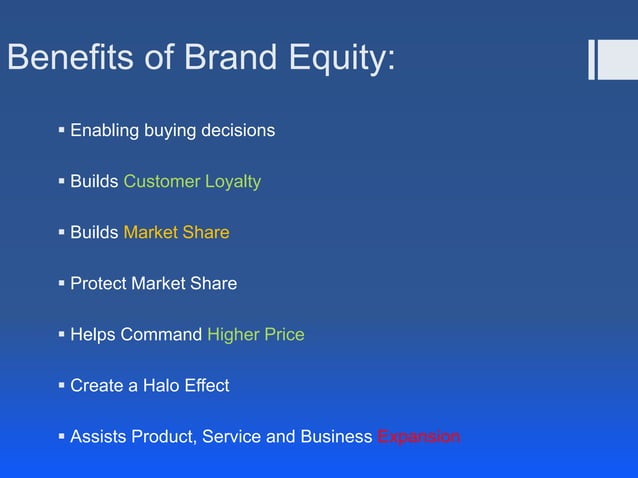 Benefits of Brand Equity:

▪ Enabling buying decisions

▪ Builds Customer Loyalty

▪ Builds Market Share

▪ Protect Market Share

▪ Helps Command Higher Price

▪ Create a Halo Effect

▪ Assists Product, Service and Business Expansion